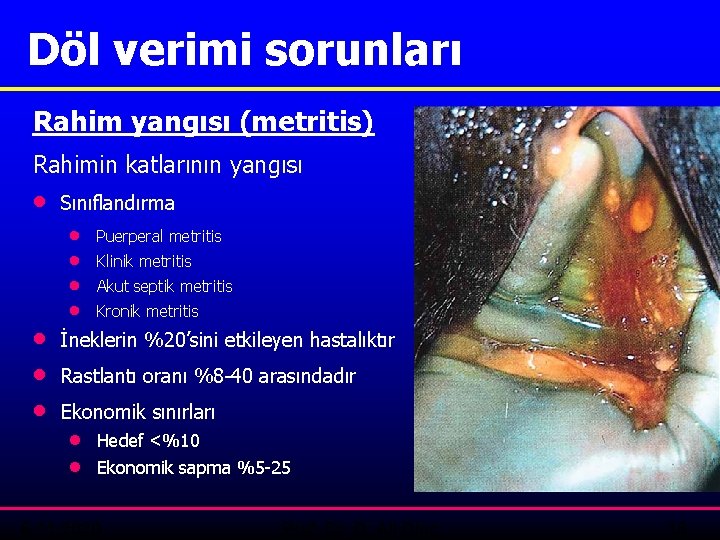 Döl verimi sorunları

Rahim yangısı (metritis)

Rahimin katlarının yangısı

- Sınıflandırma
  - Puerperal metritis
  - Klinik metritis
  - Akut septik metritis
  - Kronik metritis
- İneklerin %20'sini etkileyen hastalıktır
- Rastlantı oranı %8-40 arasındadır
- Ekonomik sınırları
  - Hedef <%10
  - Ekonomik sapma %5-25